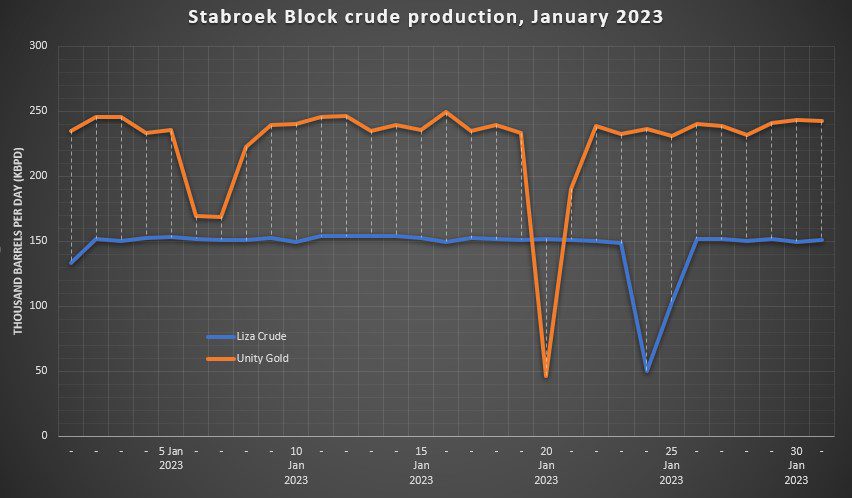 Stabroek Block crude production, January 2023

THOUSAND BARRELS PER DAY (KBPD)

300
250
200
150
100
50
0

Liza Crude
Unity Gold

- - - - 5 Jan 2023 - - - - 10 Jan 2023 - - - - 15 Jan 2023 - - - - 20 Jan 2023 - - - - 25 Jan 2023 - - - - 30 Jan 2023 -